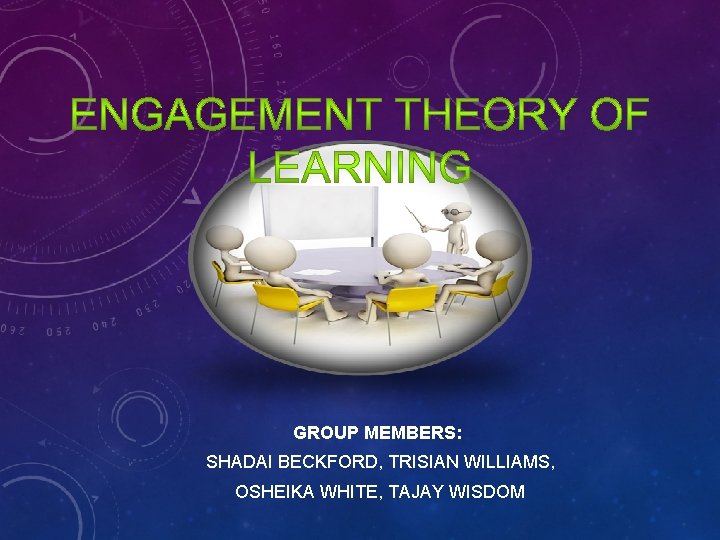 ENGAGEMENT THEORY OF LEARNING

GROUP MEMBERS:
SHADAI BECKFORD, TRISIAN WILLIAMS,
OSHEIKA WHITE, TAJAY WISDOM